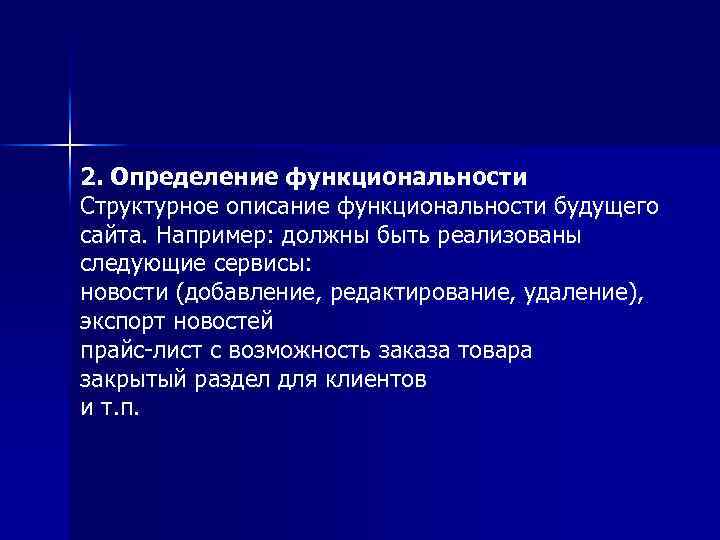 2. Определение функциональности
Структурное описание функциональности будущего сайта. Например: должны быть реализованы следующие сервисы:
новости (добавление, редактирование, удаление), экспорт новостей
прайс-лист с возможность заказа товара
закрытый раздел для клиентов
и т.п.